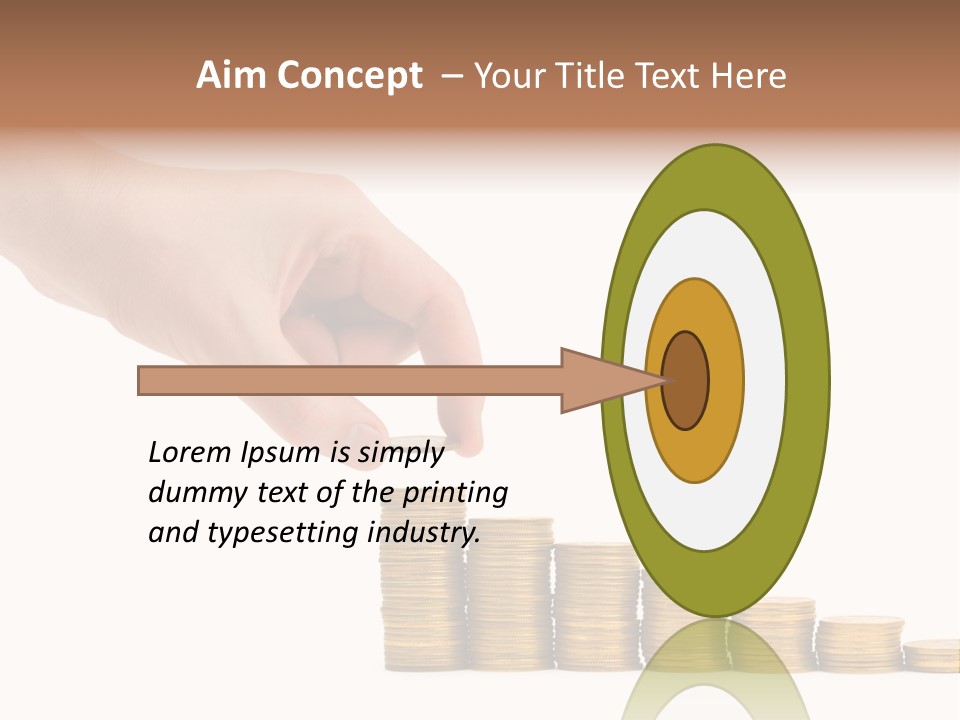 Aim Concept – Your Title Text Here

Lorem Ipsum is simply dummy text of the printing and typesetting industry.